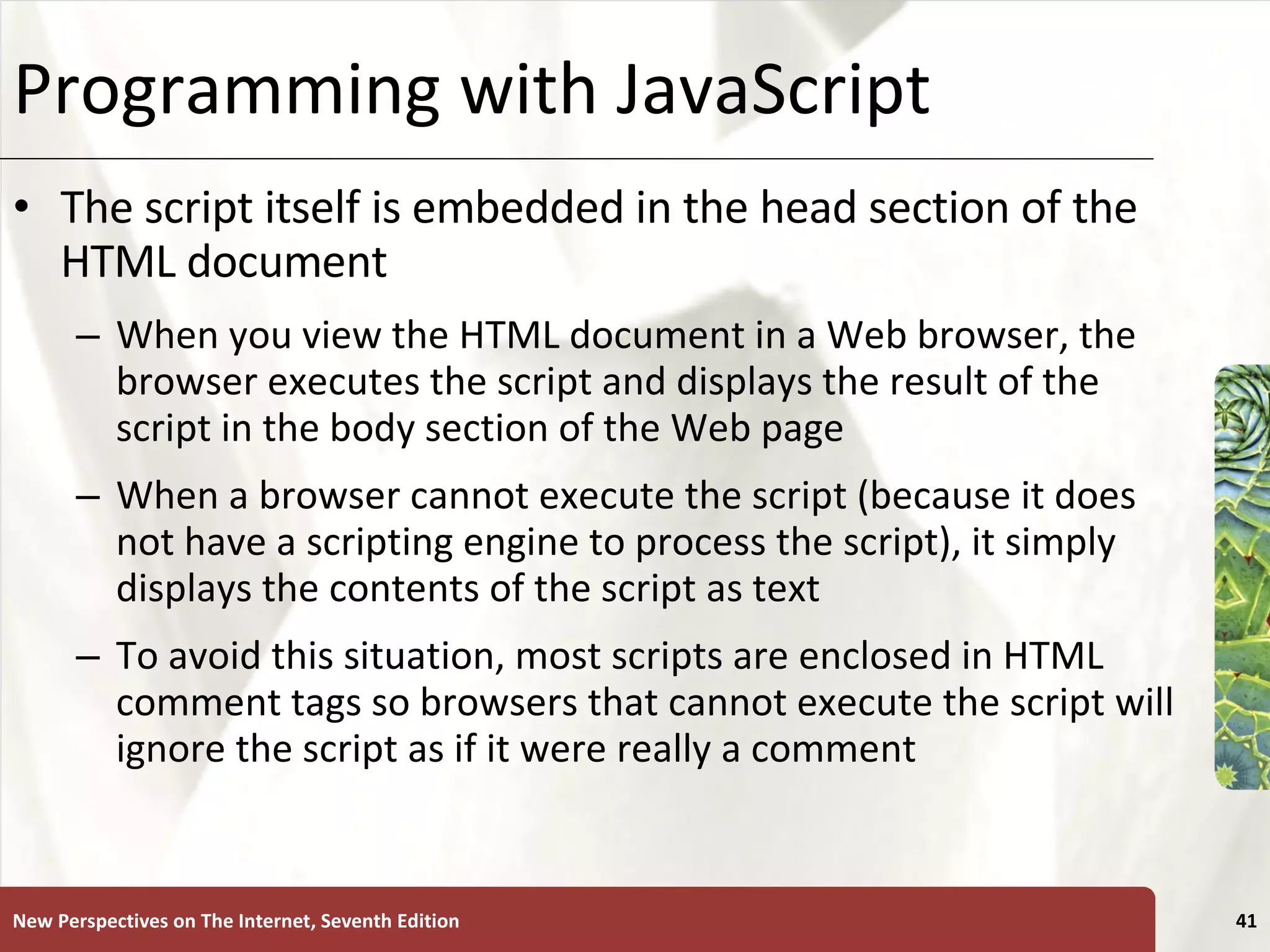 Programming with JavaScript

• The script itself is embedded in the head section of the HTML document

– When you view the HTML document in a Web browser, the browser executes the script and displays the result of the script in the body section of the Web page

– When a browser cannot execute the script (because it does not have a scripting engine to process the script), it simply displays the contents of the script as text

– To avoid this situation, most scripts are enclosed in HTML comment tags so browsers that cannot execute the script will ignore the script as if it were really a comment

New Perspectives on The Internet, Seventh Edition

41